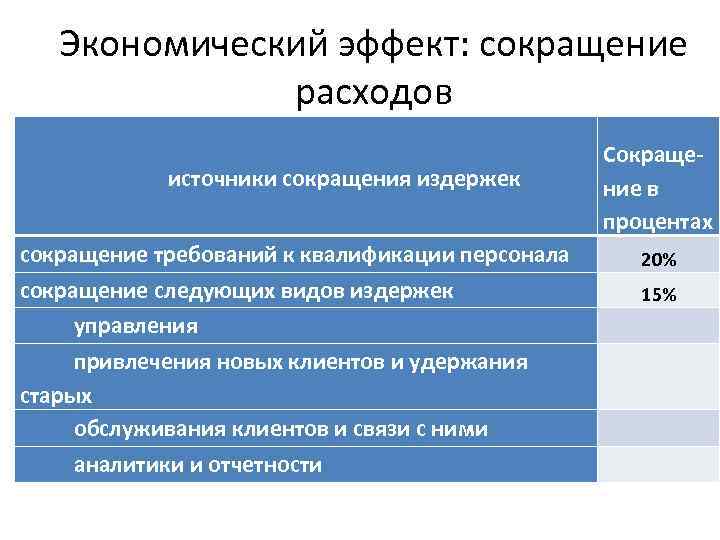 Экономический эффект: сокращение расходов

| источники сокращения издержек | Сокращение в процентах |
|---|---|
| сокращение требований к квалификации персонала | 20% |
| сокращение следующих видов издержек | 15% |
| управления | |
| привлечения новых клиентов и удержания старых | |
| обслуживания клиентов и связи с ними | |
| аналитики и отчетности | |